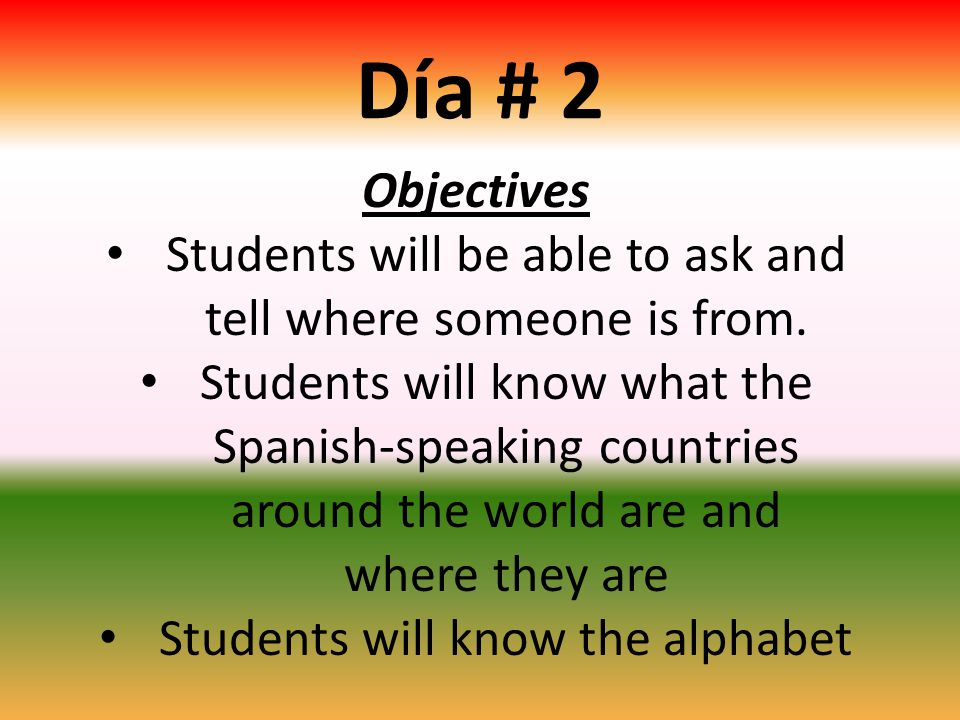 Día # 2

Objectives

• Students will be able to ask and tell where someone is from.
• Students will know what the Spanish-speaking countries around the world are and where they are
• Students will know the alphabet